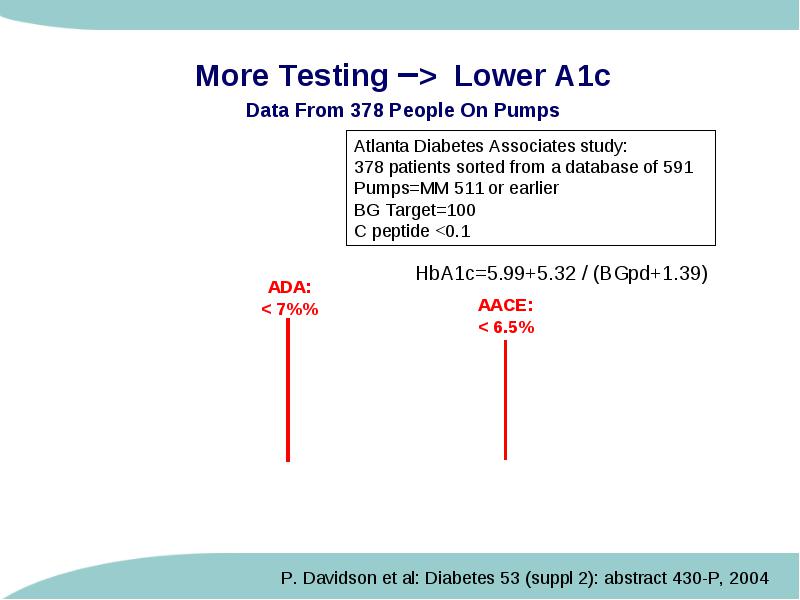 More Testing –> Lower A1c

Data From 378 People On Pumps

Atlanta Diabetes Associates study:
378 patients sorted from a database of 591
Pumps=MM 511 or earlier
BG Target=100
C peptide <0.1

HbA1c=5.99+5.32 / (BGpd+1.39)

ADA:
< 7%%

AACE:
< 6.5%

P. Davidson et al: Diabetes 53 (suppl 2): abstract 430-P, 2004